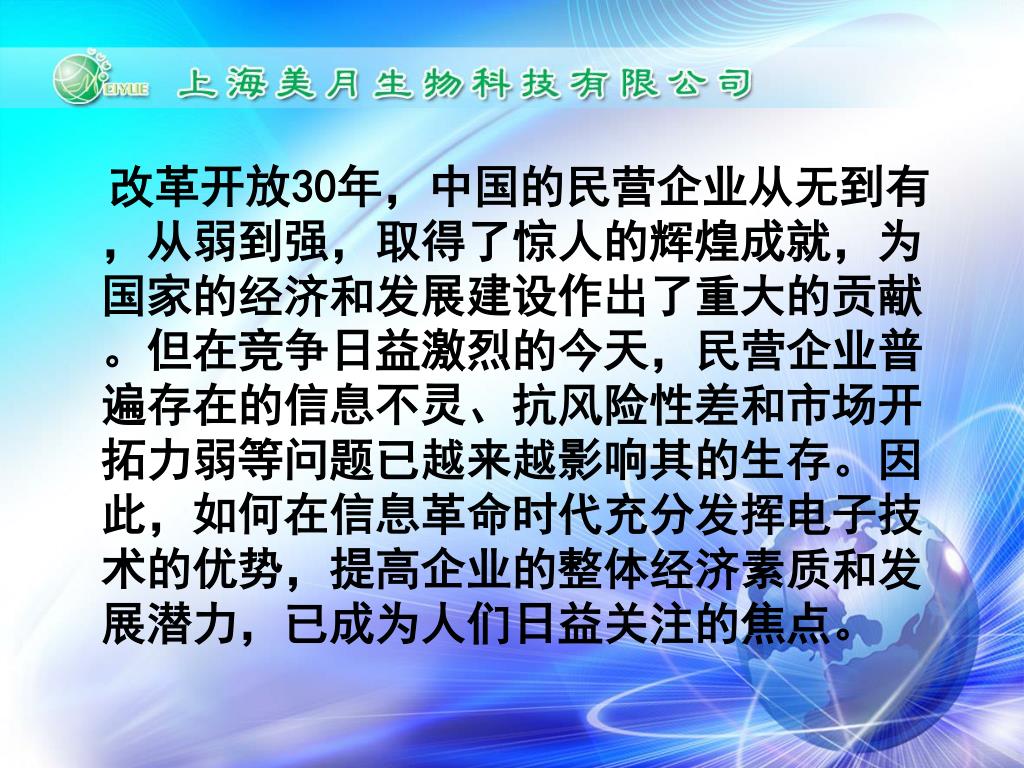 MEIYUE 上海美月生物科技有限公司

改革开放30年，中国的民营企业从无到有，从弱到强，取得了惊人的辉煌成就，为国家的经济和发展建设作出了重大的贡献。但在竞争日益激烈的今天，民营企业普遍存在的信息不灵、抗风险性差和市场开拓力弱等问题已越来越影响其的生存。因此，如何在信息革命时代充分发挥电子技术的优势，提高企业的整体经济素质和发展潜力，已成为人们日益关注的焦点。